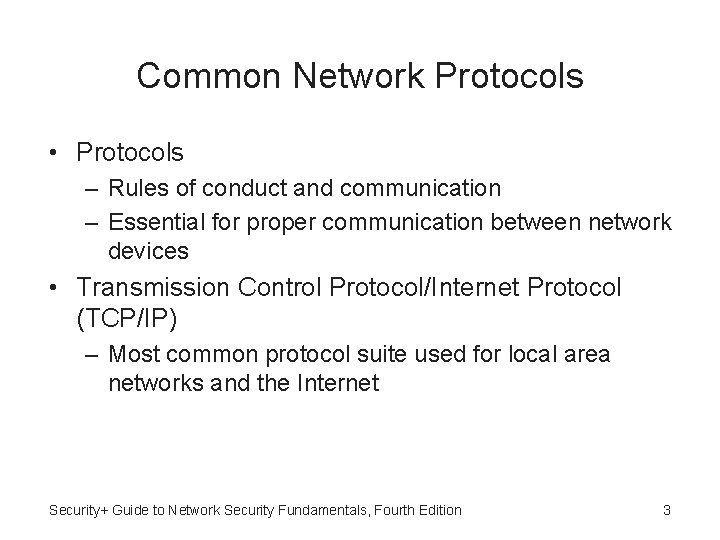 Common Network Protocols

• Protocols
– Rules of conduct and communication
– Essential for proper communication between network devices

• Transmission Control Protocol/Internet Protocol (TCP/IP)
– Most common protocol suite used for local area networks and the Internet

Security+ Guide to Network Security Fundamentals, Fourth Edition

3